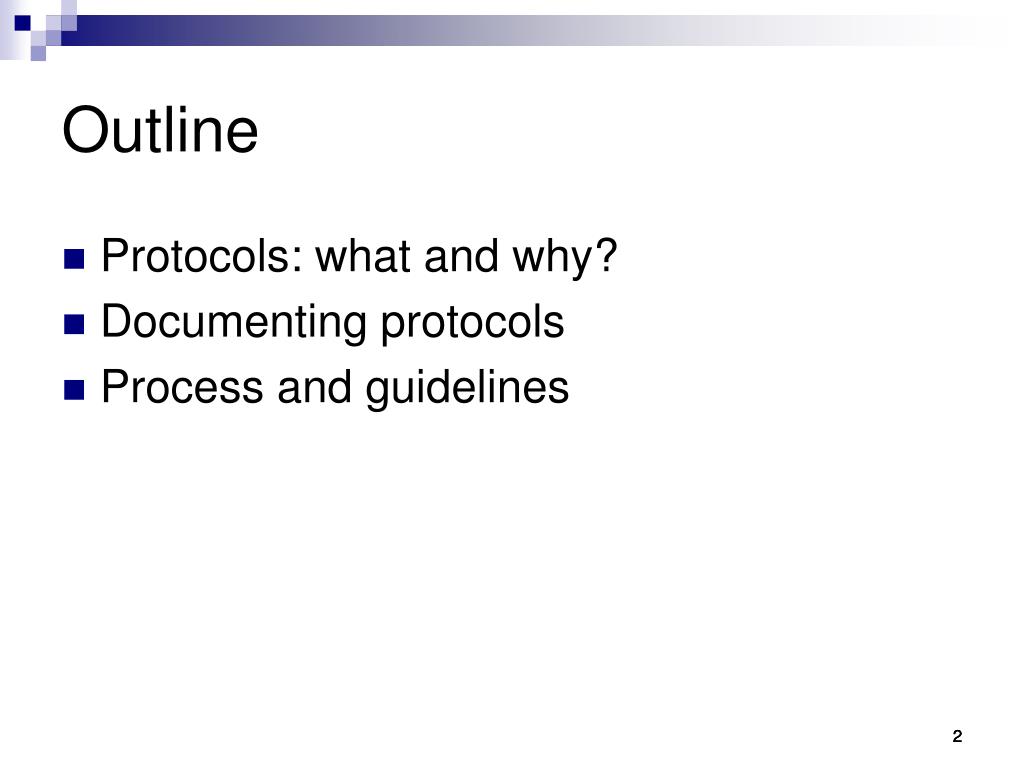 Outline

- Protocols: what and why?
- Documenting protocols
- Process and guidelines

2